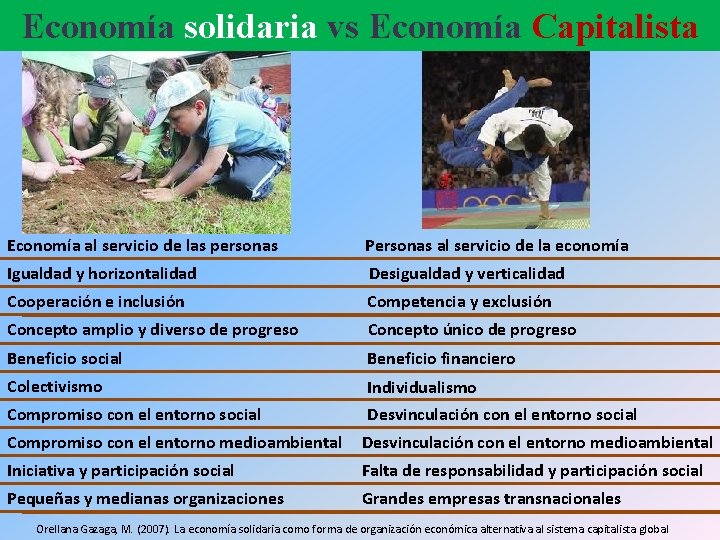 Economía solidaria vs Economía Capitalista

| | |
|---|---|
| Economía al servicio de las personas | Personas al servicio de la economía |
| Igualdad y horizontalidad | Desigualdad y verticalidad |
| Cooperación e inclusión | Competencia y exclusión |
| Concepto amplio y diverso de progreso | Concepto único de progreso |
| Beneficio social | Beneficio financiero |
| Colectivismo | Individualismo |
| Compromiso con el entorno social | Desvinculación con el entorno social |
| Compromiso con el entorno medioambiental | Desvinculación con el entorno medioambiental |
| Iniciativa y participación social | Falta de responsabilidad y participación social |
| Pequeñas y medianas organizaciones | Grandes empresas transnacionales |

Orellana Gazaga, M. (2007). La economía solidaria como forma de organización económica alternativa al sistema capitalista global